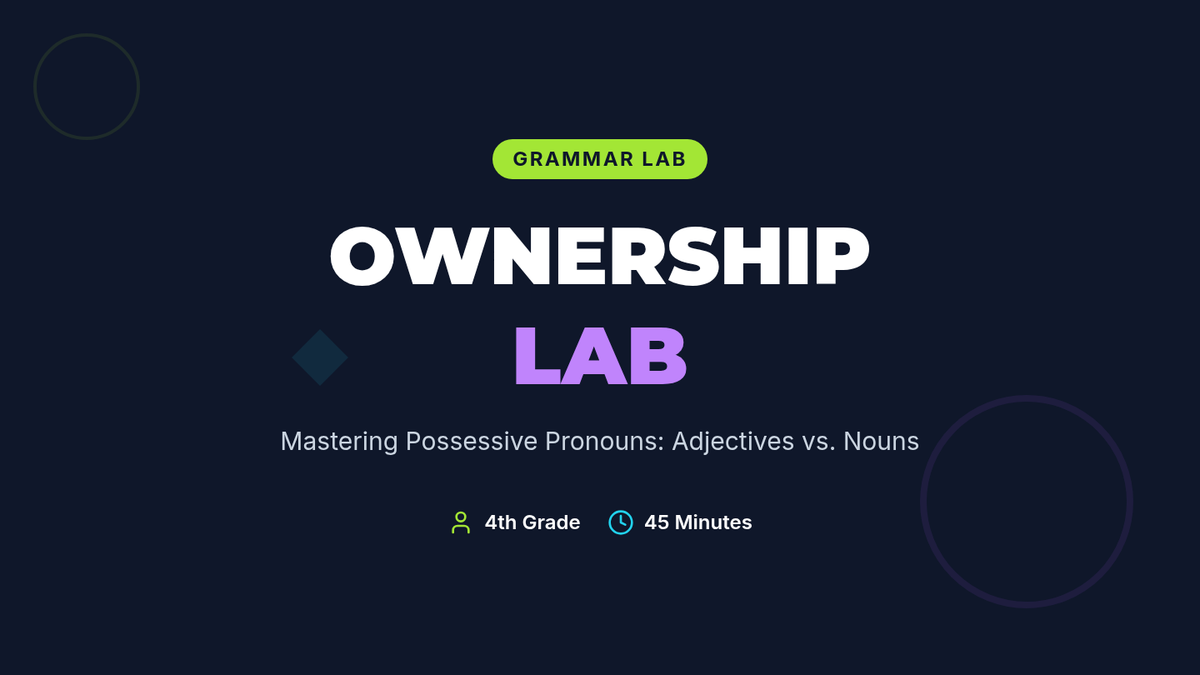 GRAMMAR LAB

OWNERSHIP
LAB

Mastering Possessive Pronouns: Adjectives vs. Nouns

4th Grade 45 Minutes